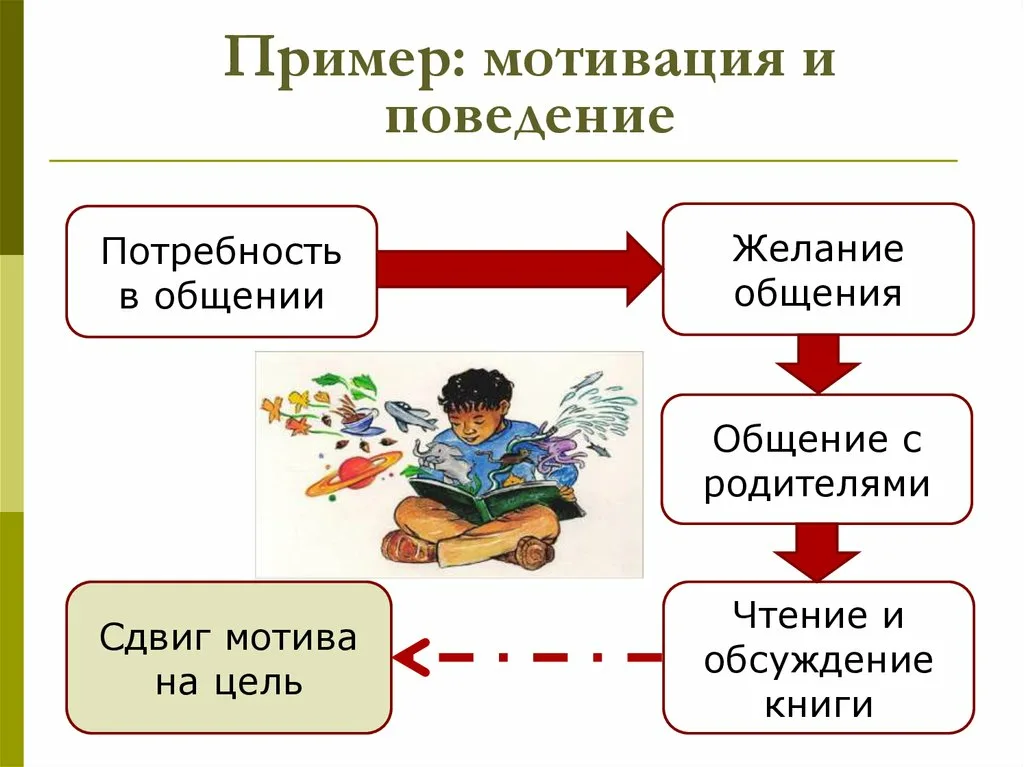 Пример: мотивация и поведение

Потребность в общении

Желание общения

Общение с родителями

Чтение и обсуждение книги

Сдвиг мотива на цель